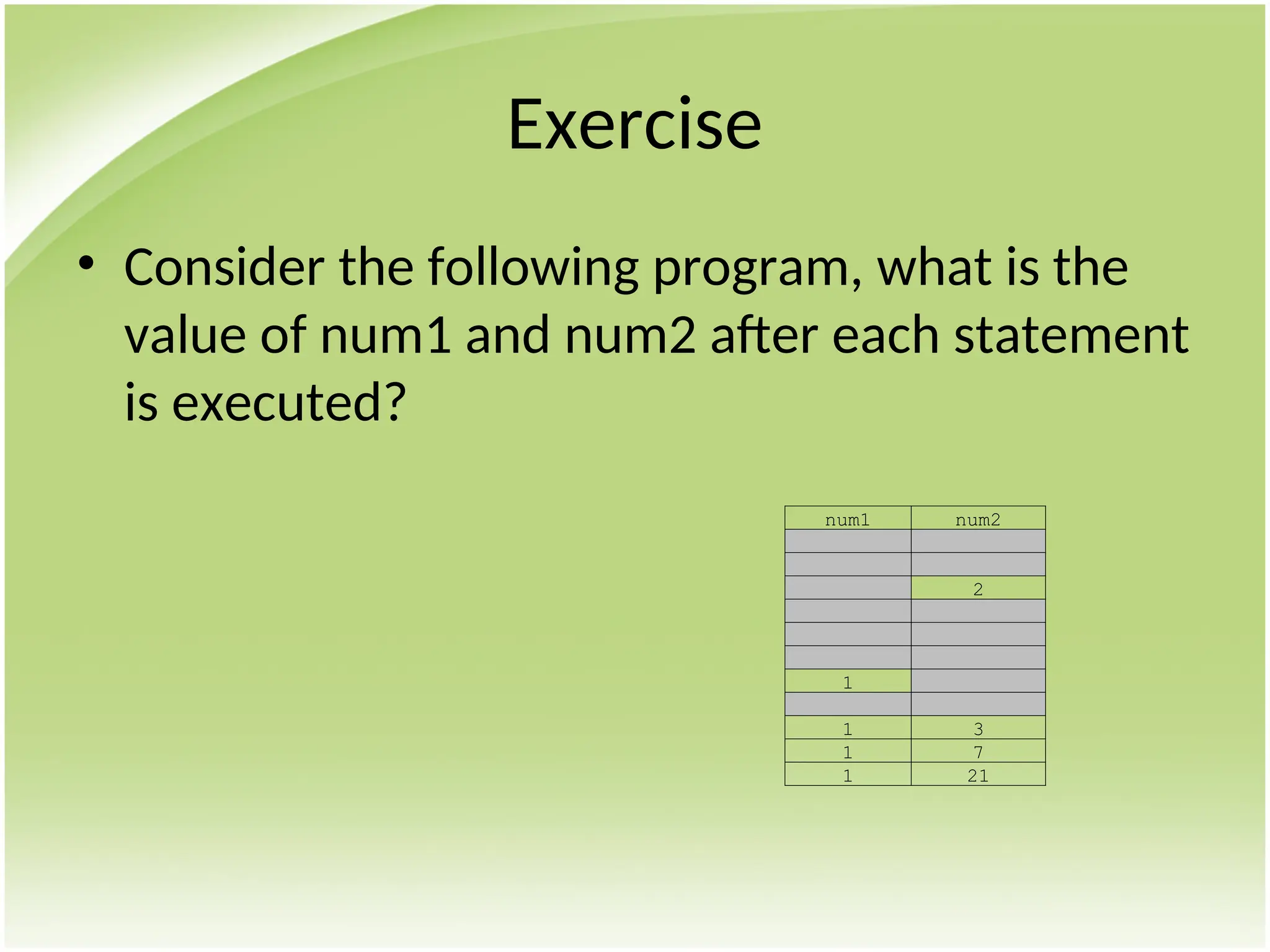 Exercise

• Consider the following program, what is the value of num1 and num2 after each statement is executed?

| num1 | num2 |
|---|---|
| | |
| | |
| | 2 |
| | |
| | |
| | |
| 1 | |
| | |
| 1 | 3 |
| 1 | 7 |
| 1 | 21 |